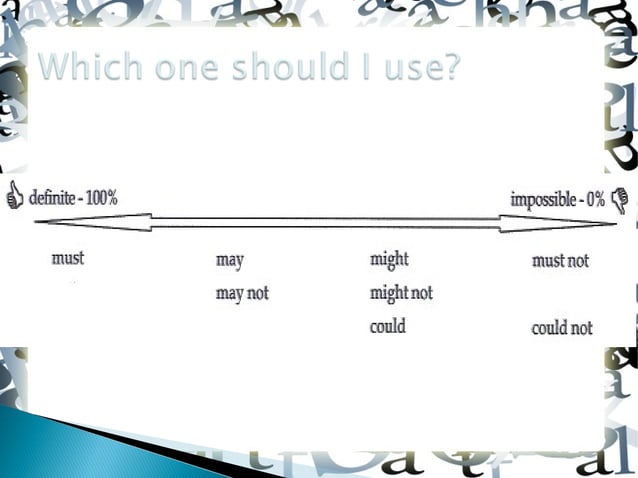 Which one should I use?

definite - 100%

impossible - 0%

must

may

may not

might

might not

could

must not

could not